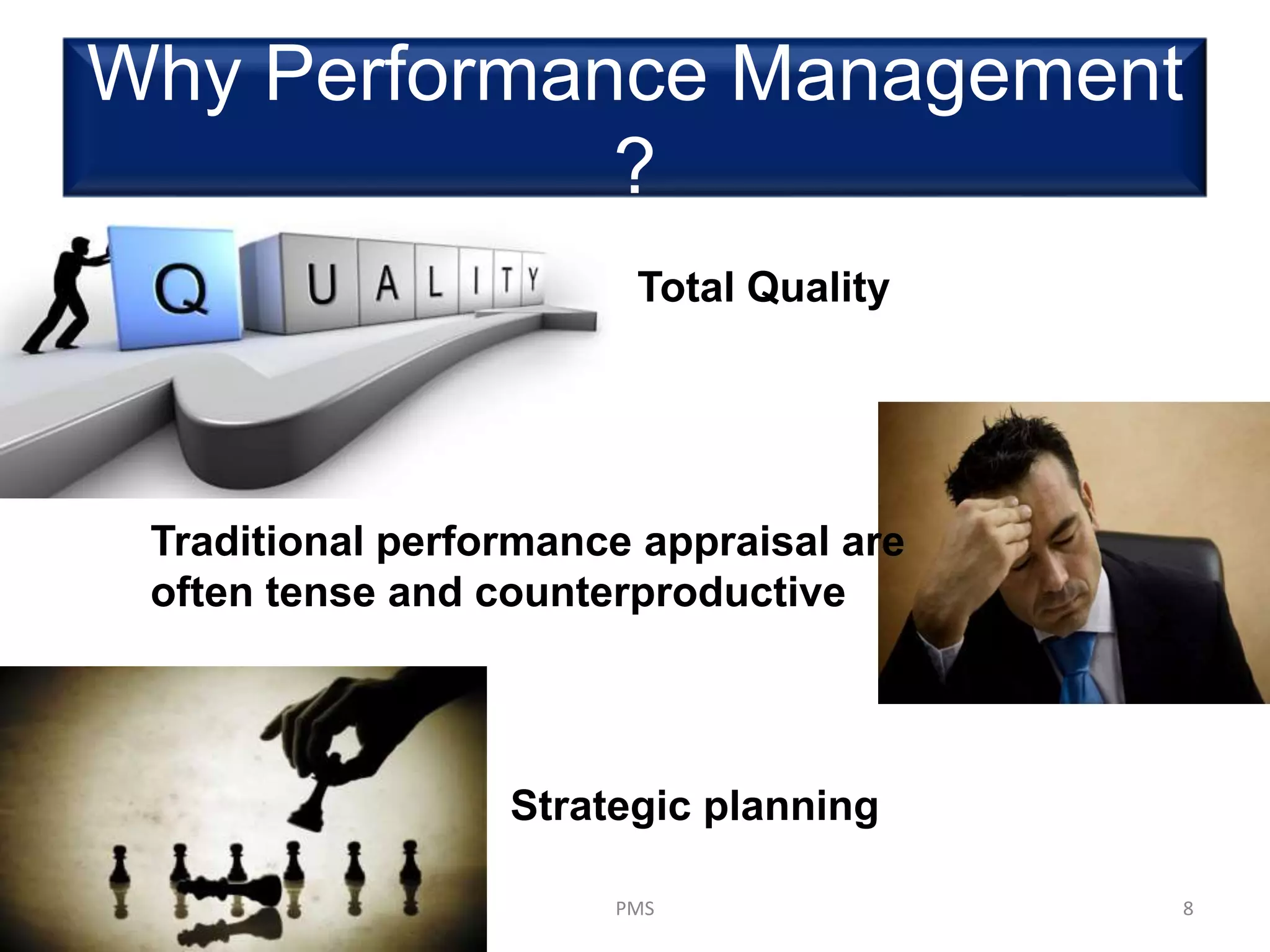 Why Performance Management ?

Q U A L I T Y

Total Quality

Traditional performance appraisal are often tense and counterproductive

Strategic planning

PMS

8